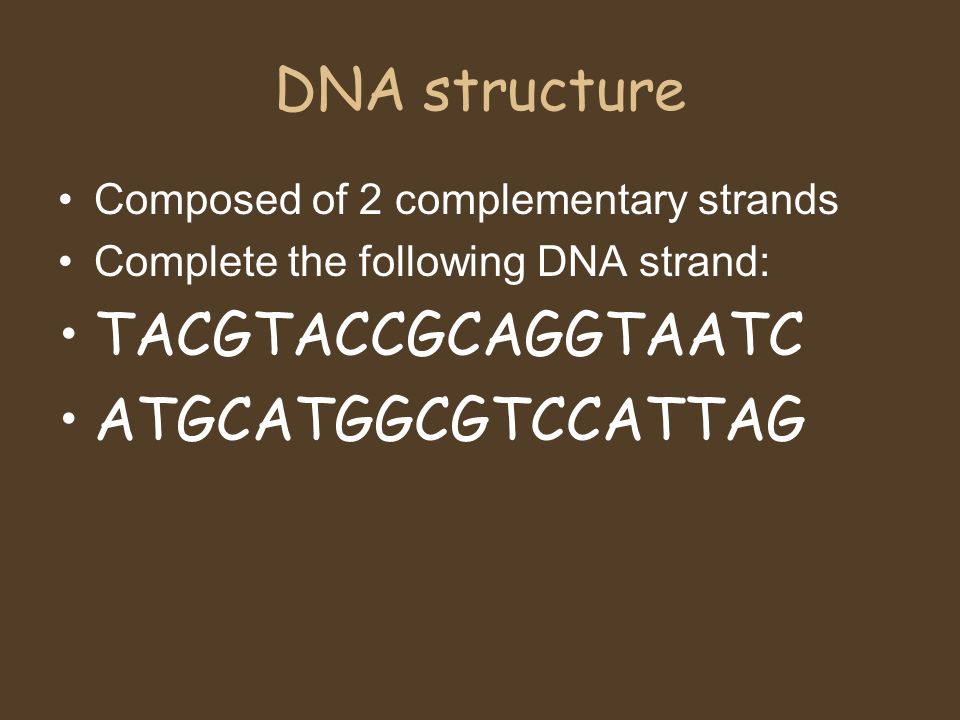 DNA structure

• Composed of 2 complementary strands
• Complete the following DNA strand:
• TACGTACCGCAGGTAATC
• ATGCATGGCGTCCATTAG